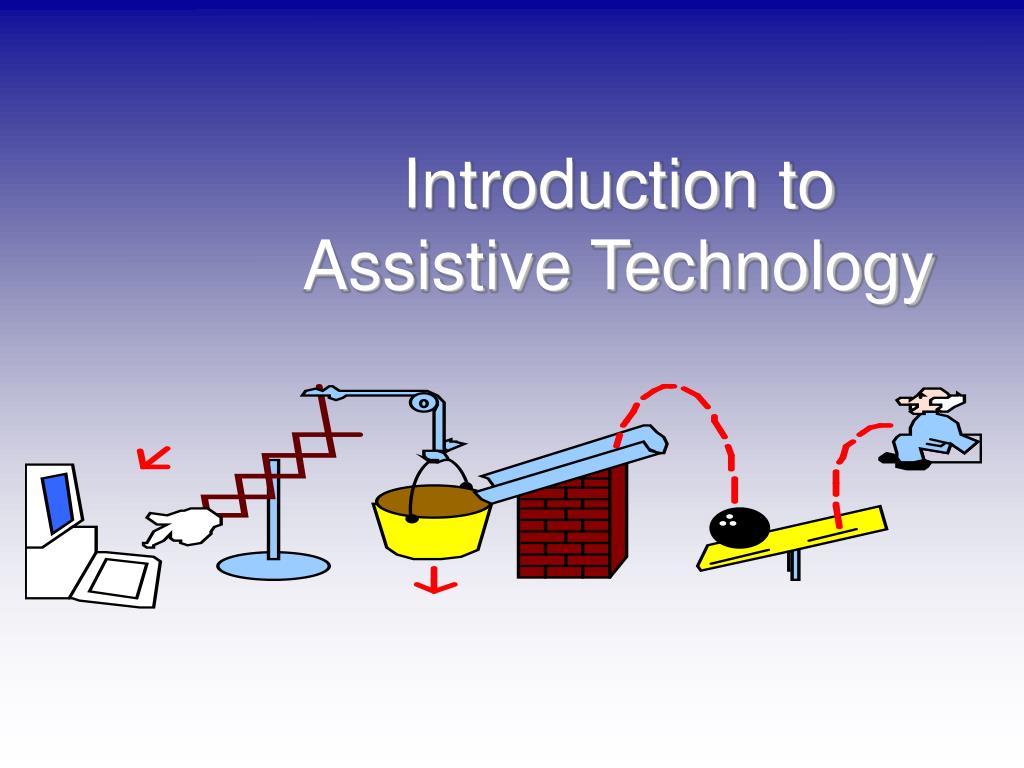 Introduction to Assistive Technology